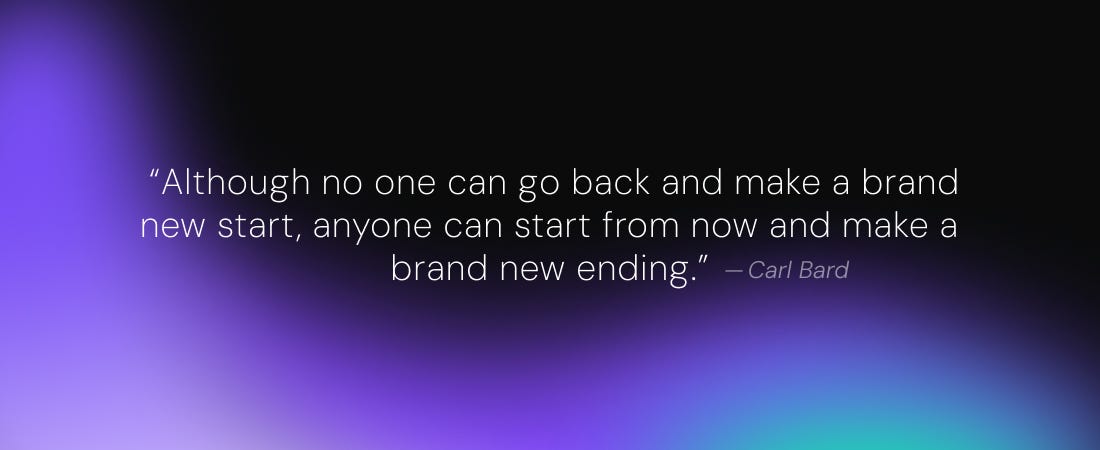 “Although no one can go back and make a brand new start, anyone can start from now and make a brand new ending.” — Carl Bard